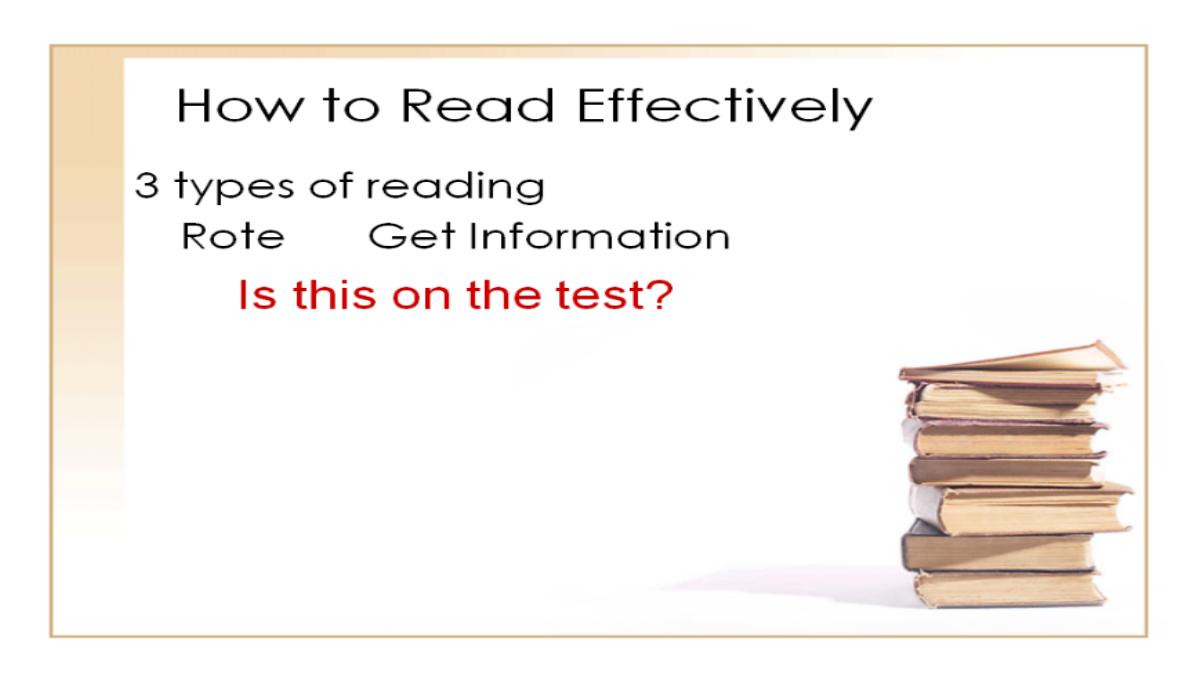 How to Read Effectively

3 types of reading

Rote Get Information

Is this on the test?